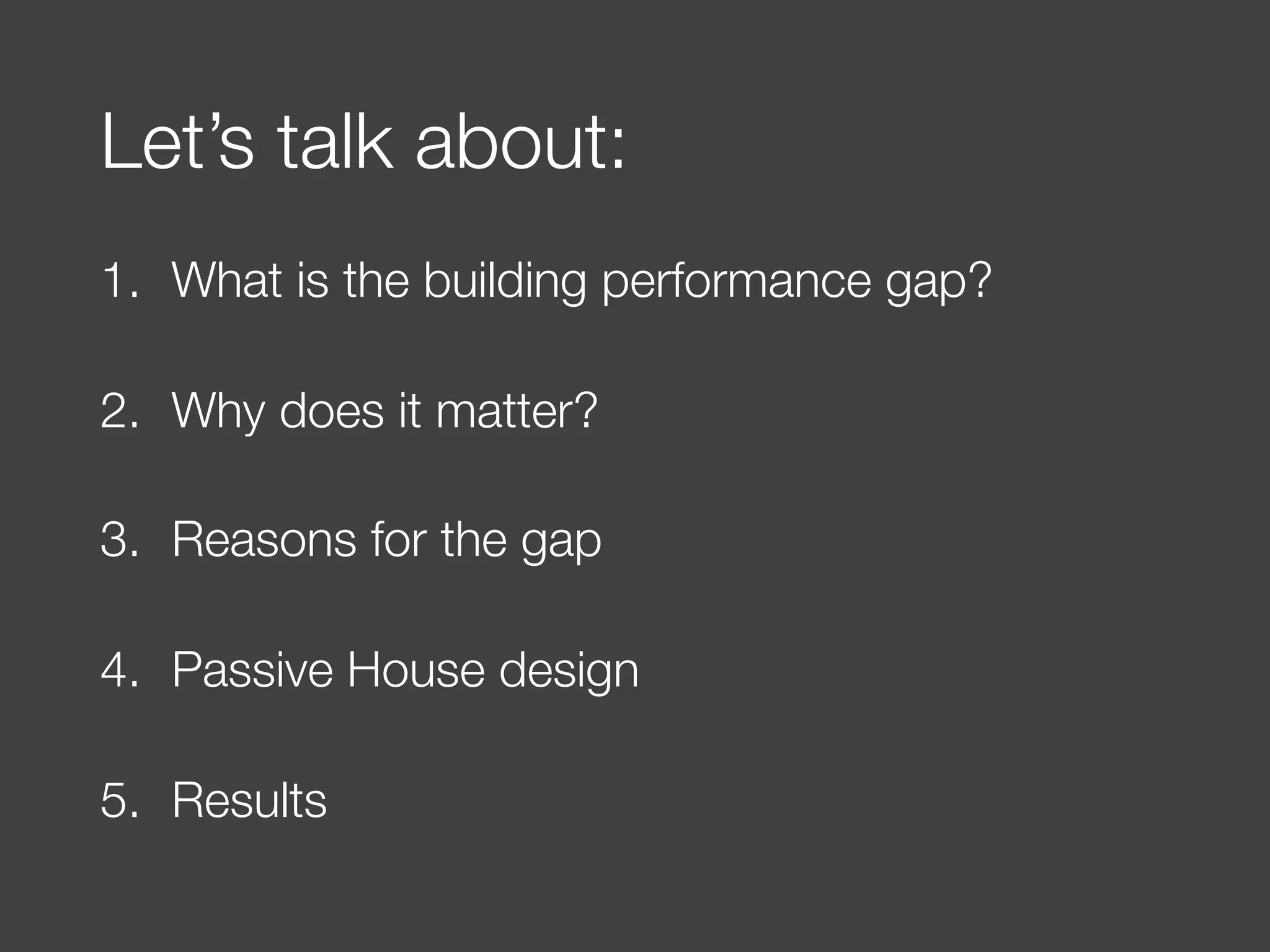 Let’s talk about:

1. What is the building performance gap?

2. Why does it matter?

3. Reasons for the gap

4. Passive House design

5. Results